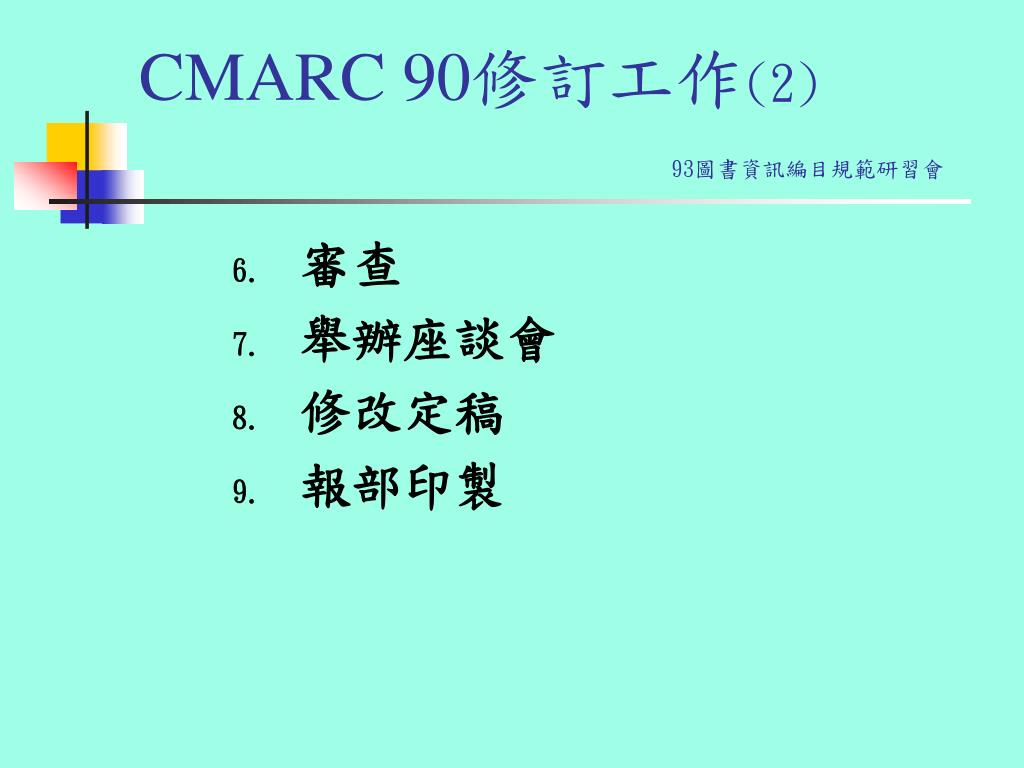 CMARC 90修訂工作(2)

93圖書資訊編目規範研習會

6. 審查
7. 舉辦座談會
8. 修改定稿
9. 報部印製